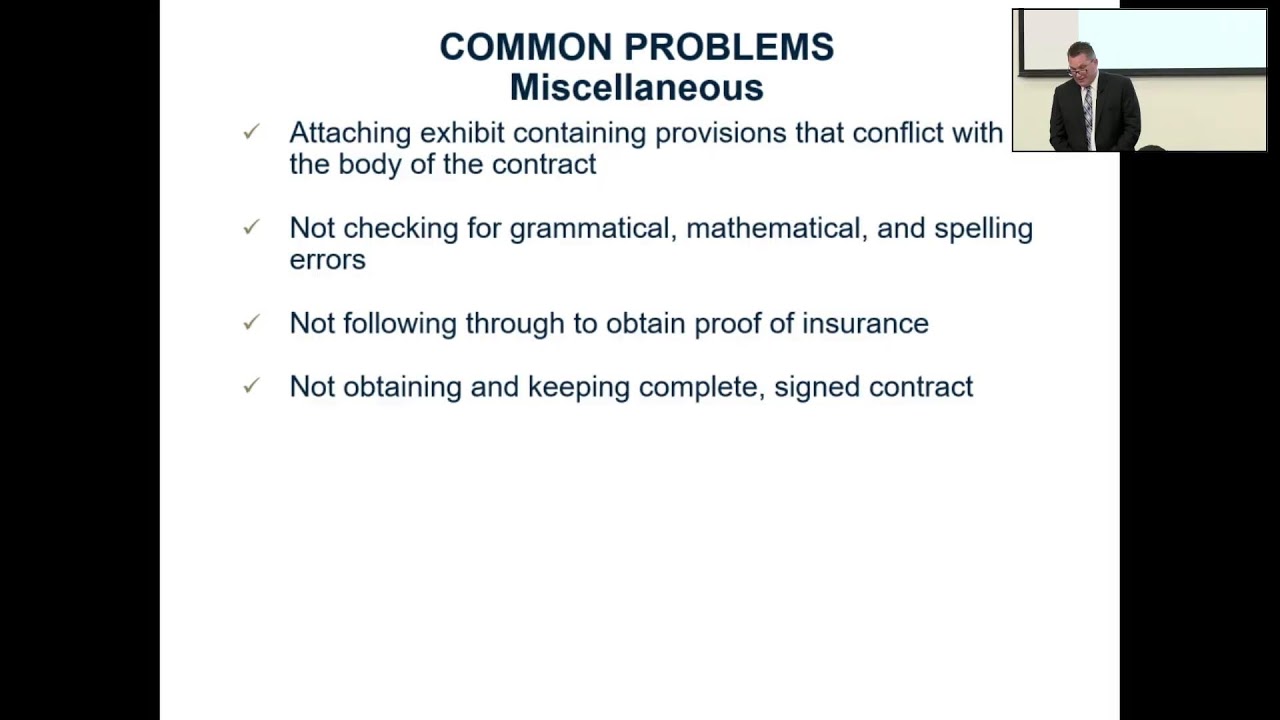 COMMON PROBLEMS
Miscellaneous

✓ Attaching exhibit containing provisions that conflict with the body of the contract

✓ Not checking for grammatical, mathematical, and spelling errors

✓ Not following through to obtain proof of insurance

✓ Not obtaining and keeping complete, signed contract